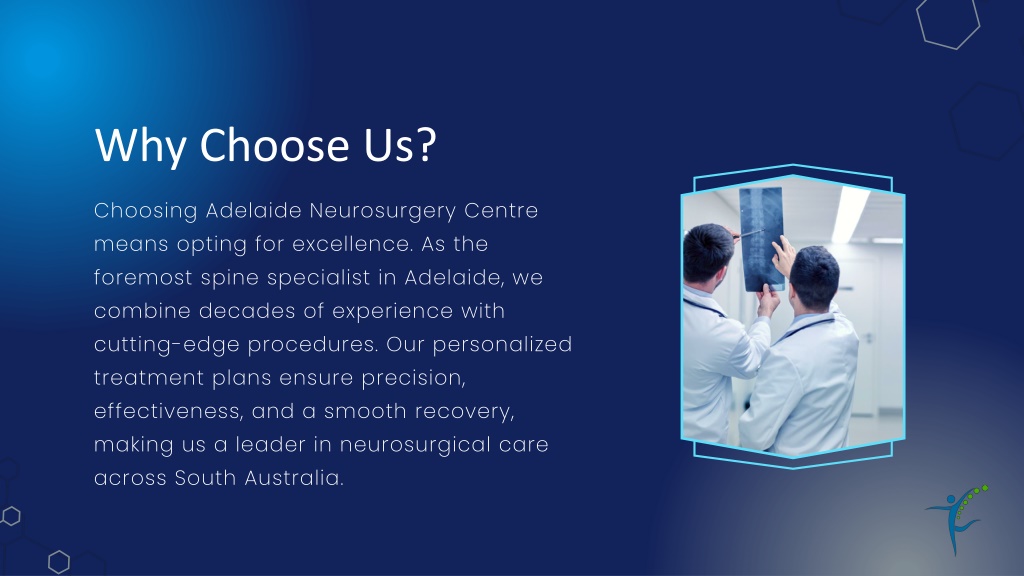 Why Choose Us?

Choosing Adelaide Neurosurgery Centre means opting for excellence. As the foremost spine specialist in Adelaide, we combine decades of experience with cutting-edge procedures. Our personalized treatment plans ensure precision, effectiveness, and a smooth recovery, making us a leader in neurosurgical care across South Australia.